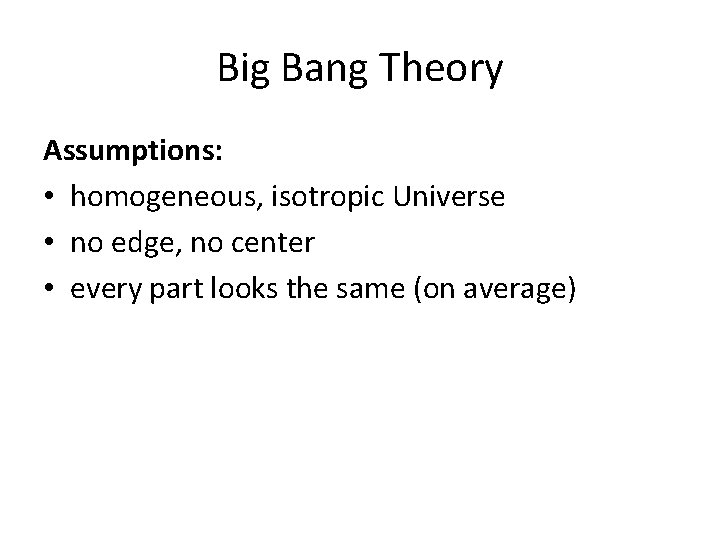 Big Bang Theory

Assumptions:
• homogeneous, isotropic Universe
• no edge, no center
• every part looks the same (on average)